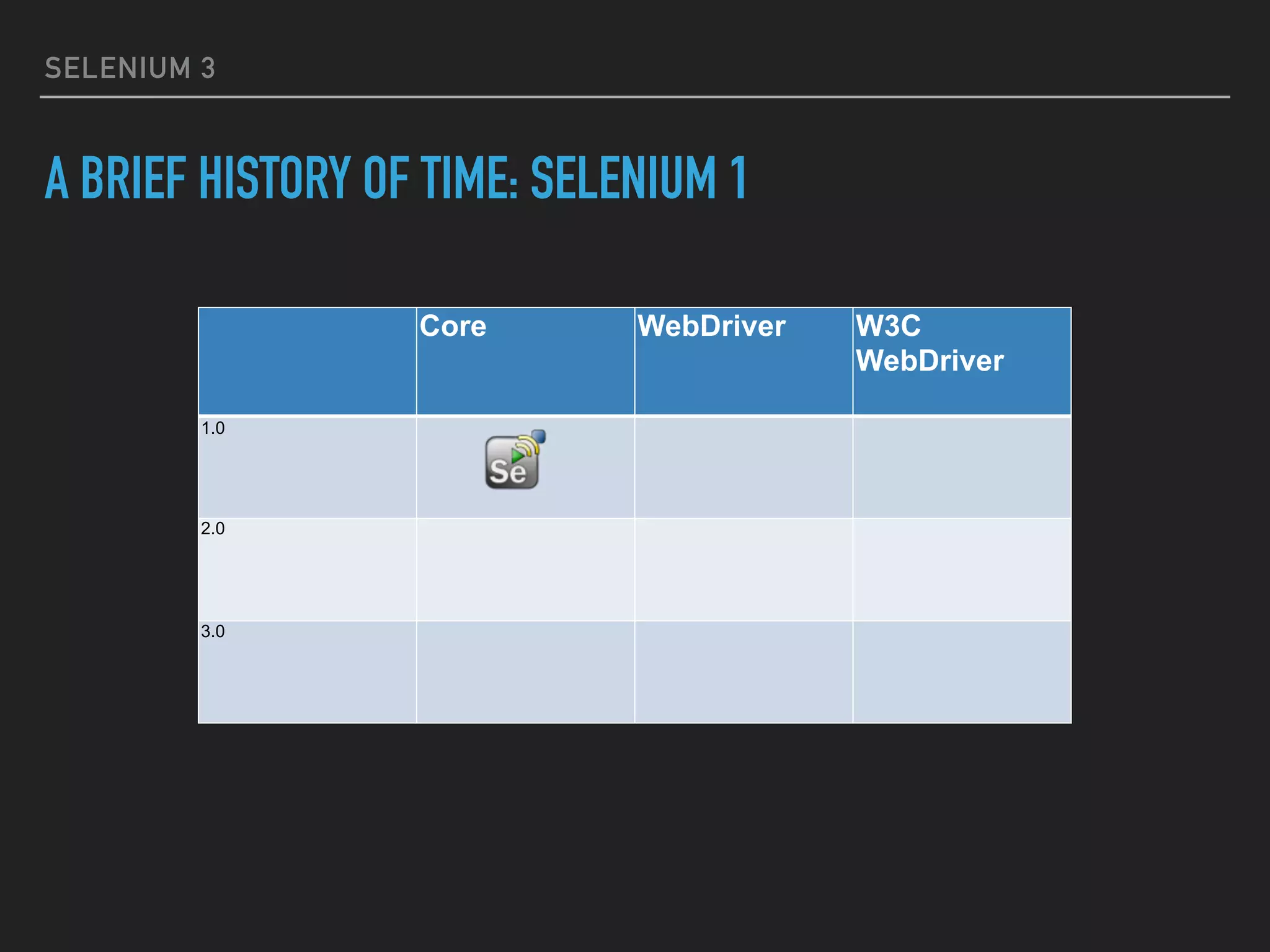 SELENIUM 3

A BRIEF HISTORY OF TIME: SELENIUM 1

| | Core | WebDriver | W3C WebDriver |
|---|---|---|---|
| 1.0 | Se | | |
| 2.0 | | | |
| 3.0 | | | |